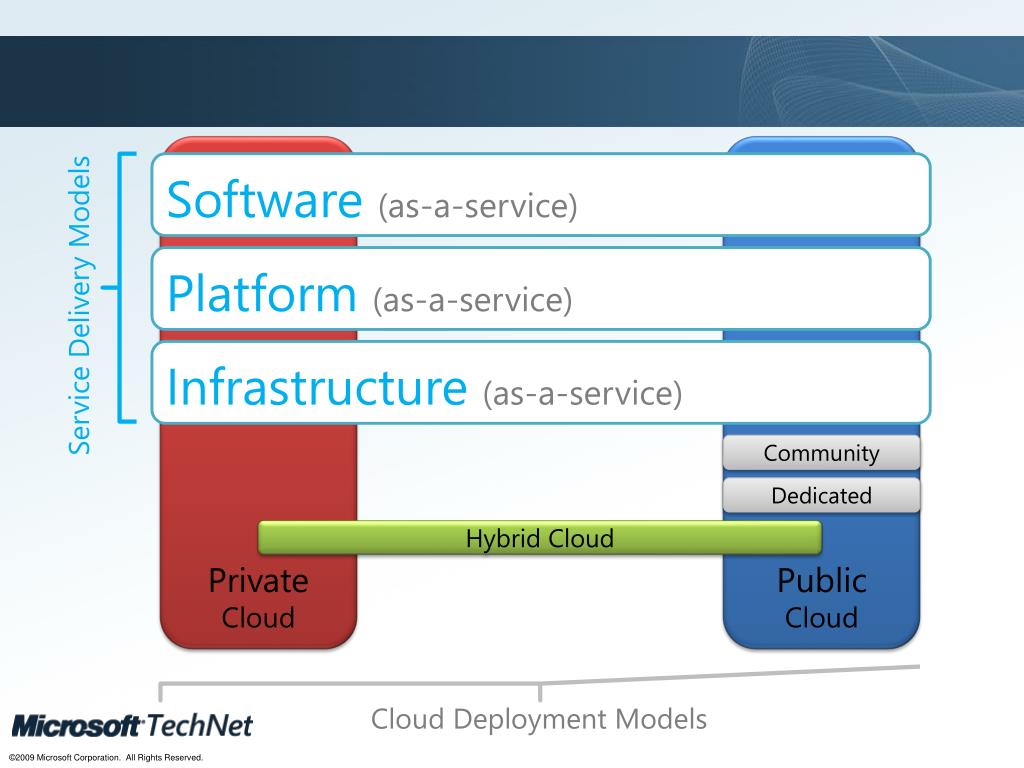 Service Delivery Models

Software (as-a-service)

Platform (as-a-service)

Infrastructure (as-a-service)

Community

Dedicated

Hybrid Cloud

Private Cloud

Public Cloud

Cloud Deployment Models

Microsoft TechNet

©2009 Microsoft Corporation. All Rights Reserved.